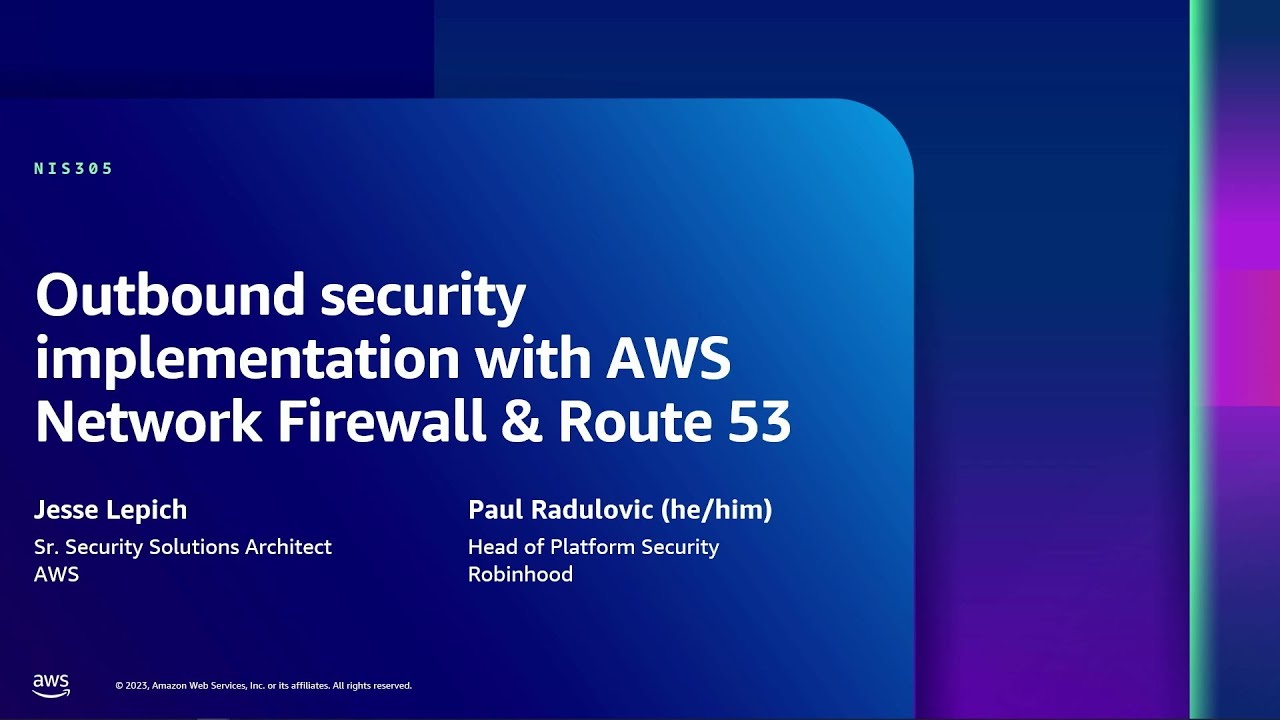 NIS305

Outbound security implementation with AWS Network Firewall & Route 53

Jesse Lepich
Sr. Security Solutions Architect
AWS

Paul Radulovic (he/him)
Head of Platform Security
Robinhood

aws

© 2023, Amazon Web Services, Inc. or its affiliates. All rights reserved.